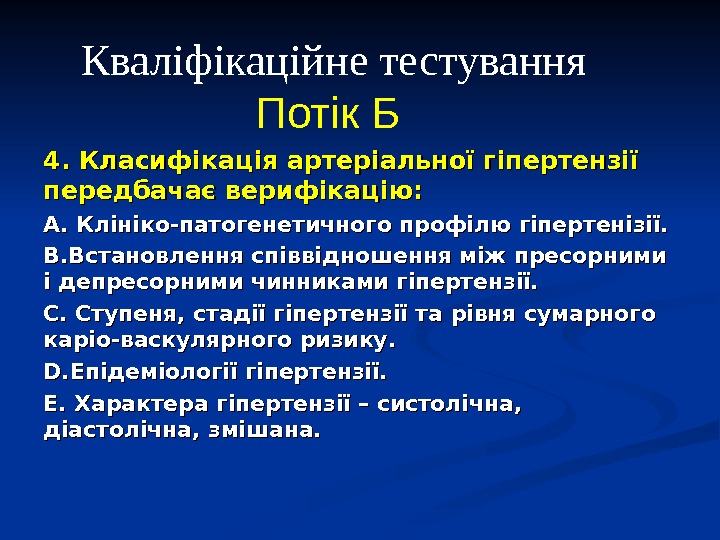 Кваліфікаційне тестування
Потік Б

4. Класифікація артеріальної гіпертензії передбачає верифікацію:

А. Клініко-патогенетичного профілю гіпертенізії.

В.Встановлення співвідношення між пресорними і депресорними чинниками гіпертензії.

С. Ступеня, стадії гіпертензії та рівня сумарного каріо-васкулярного ризику.

D.Епідеміології гіпертензії.

Е. Характера гіпертензії – систолічна, діастолічна, змішана.